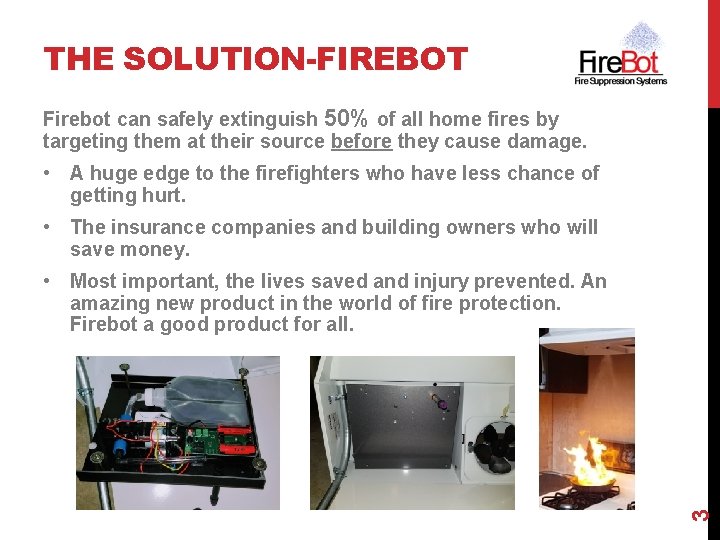 THE SOLUTION-FIREBOT

FireBot
Fire Suppression Systems

Firebot can safely extinguish 50% of all home fires by targeting them at their source before they cause damage.

• A huge edge to the firefighters who have less chance of getting hurt.

• The insurance companies and building owners who will save money.

• Most important, the lives saved and injury prevented. An amazing new product in the world of fire protection. Firebot a good product for all.

3